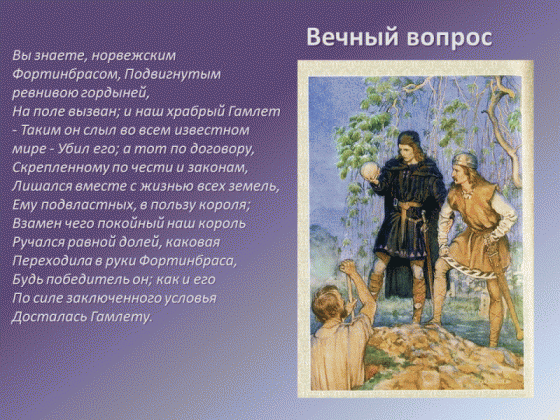 Вечный вопрос

Вы знаете, норвежским Фортинбрасом, Подвигнутым ревнивою гордыней,
На поле вызван; и наш храбрый Гамлет - Таким он слыл во всем известном мире - Убил его; а тот по договору,
Скрепленному по чести и законам,
Лишался вместе с жизнью всех земель,
Ему подвластных, в пользу короля;
Взамен чего покойный наш король
Ручался равной долей, каковая
Переходила в руки Фортинбраса,
Будь победитель он; как и его
По силе заключенного условья
Досталась Гамлету.